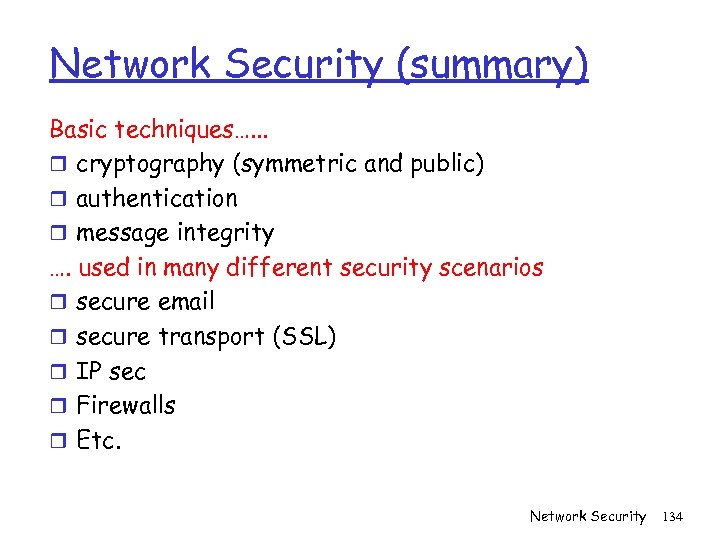 Network Security (summary)

Basic techniques......
- cryptography (symmetric and public)
- authentication
- message integrity

.... used in many different security scenarios
- secure email
- secure transport (SSL)
- IP sec
- Firewalls
- Etc.

Network Security 134